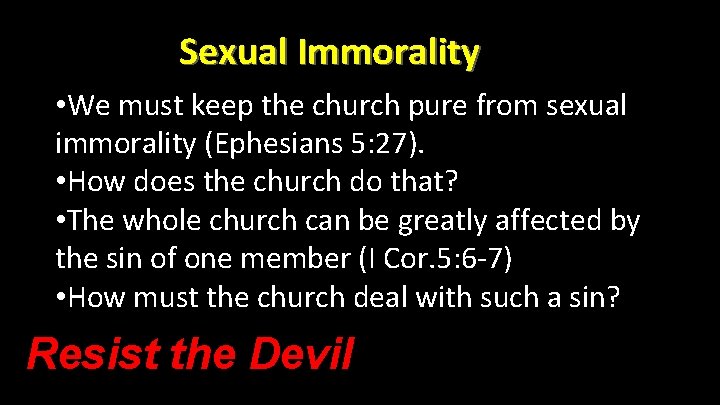 Sexual Immorality

•We must keep the church pure from sexual immorality (Ephesians 5:27).
•How does the church do that?
•The whole church can be greatly affected by the sin of one member (I Cor.5:6-7)
•How must the church deal with such a sin?

Resist the Devil